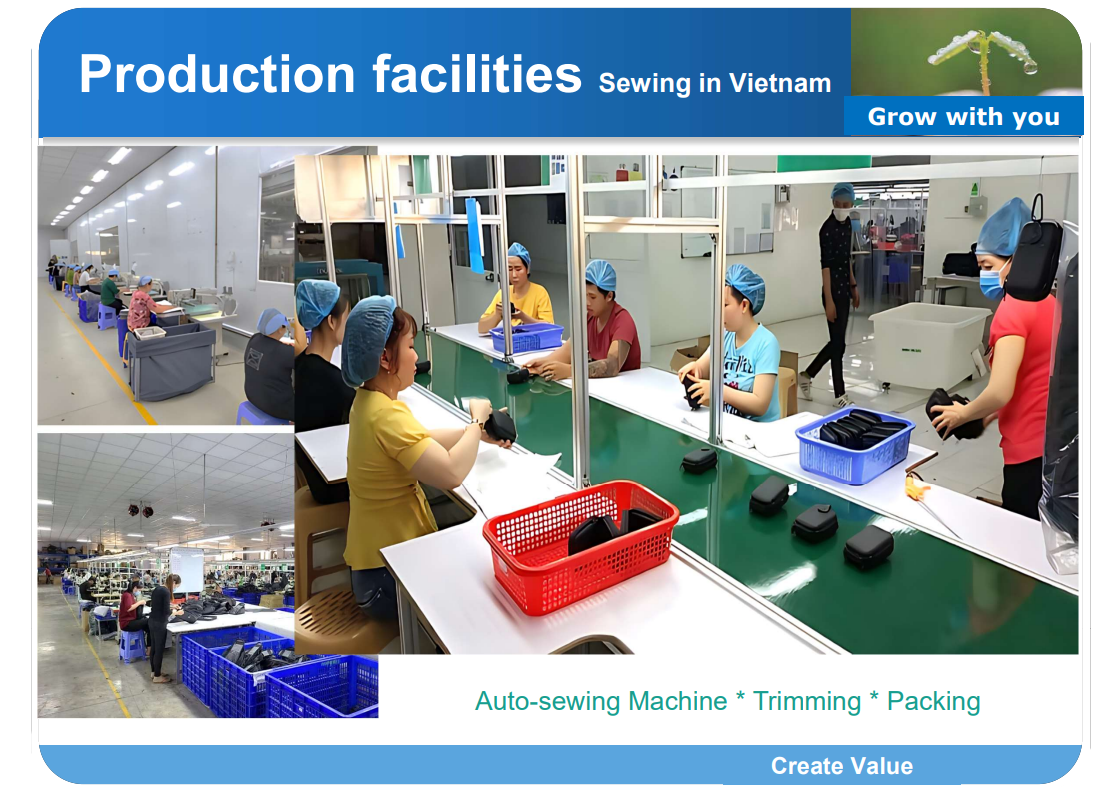 Production facilities Sewing in Vietnam

Grow with you

Auto-sewing Machine * Trimming * Packing

Create Value